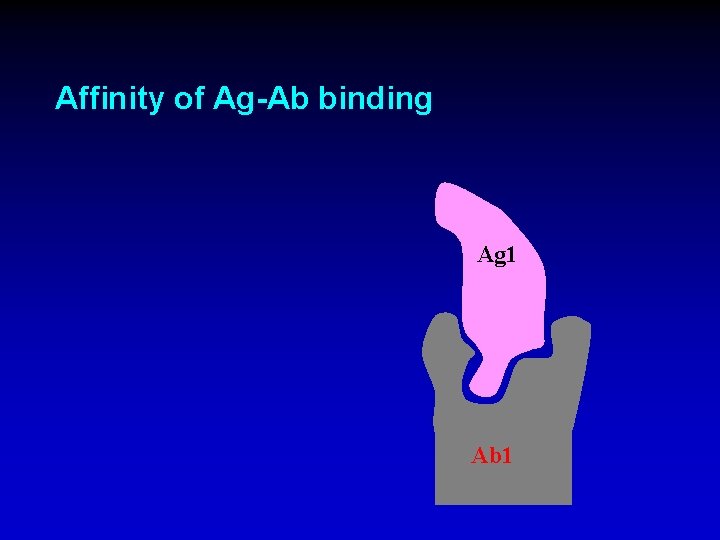 Affinity of Ag-Ab binding

Ag1

Ab1